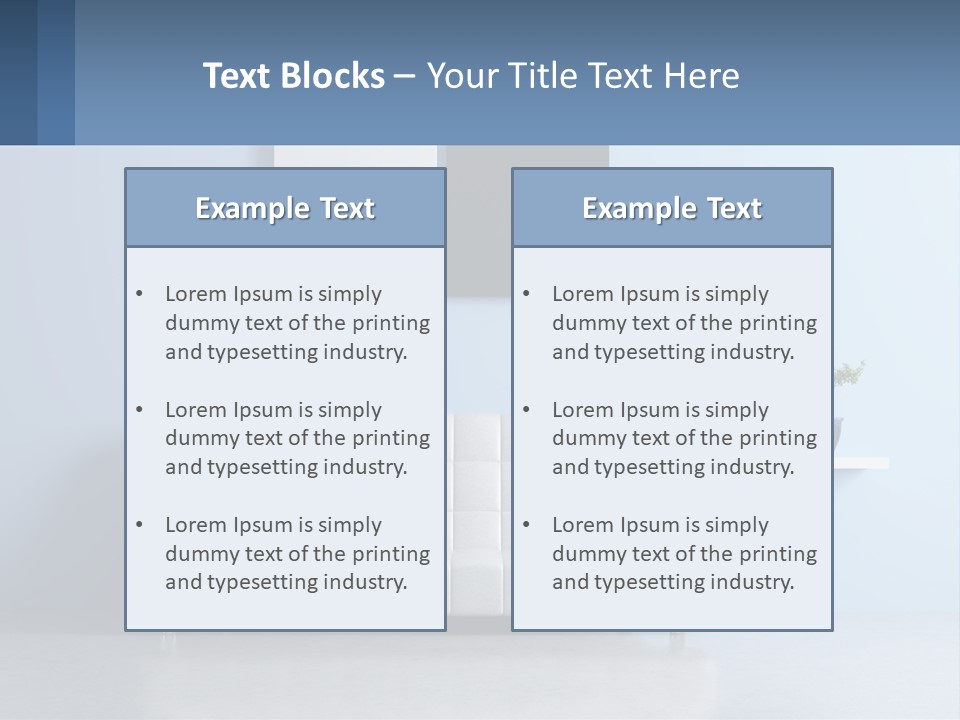 Text Blocks – Your Title Text Here

Example Text

• Lorem Ipsum is simply dummy text of the printing and typesetting industry.

• Lorem Ipsum is simply dummy text of the printing and typesetting industry.

• Lorem Ipsum is simply dummy text of the printing and typesetting industry.

Example Text

• Lorem Ipsum is simply dummy text of the printing and typesetting industry.

• Lorem Ipsum is simply dummy text of the printing and typesetting industry.

• Lorem Ipsum is simply dummy text of the printing and typesetting industry.